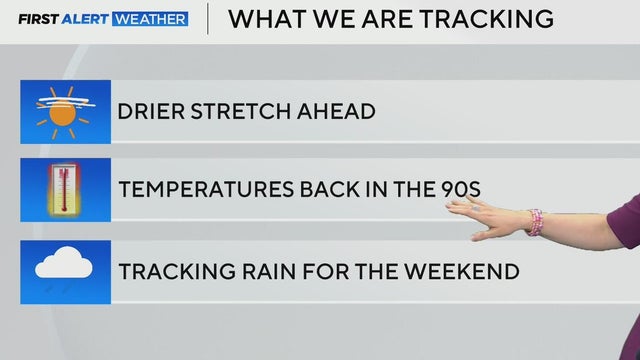 FIRST ALERT WEATHER

WHAT WE ARE TRACKING

DRIER STRETCH AHEAD

TEMPERATURES BACK IN THE 90S

TRACKING RAIN FOR THE WEEKEND